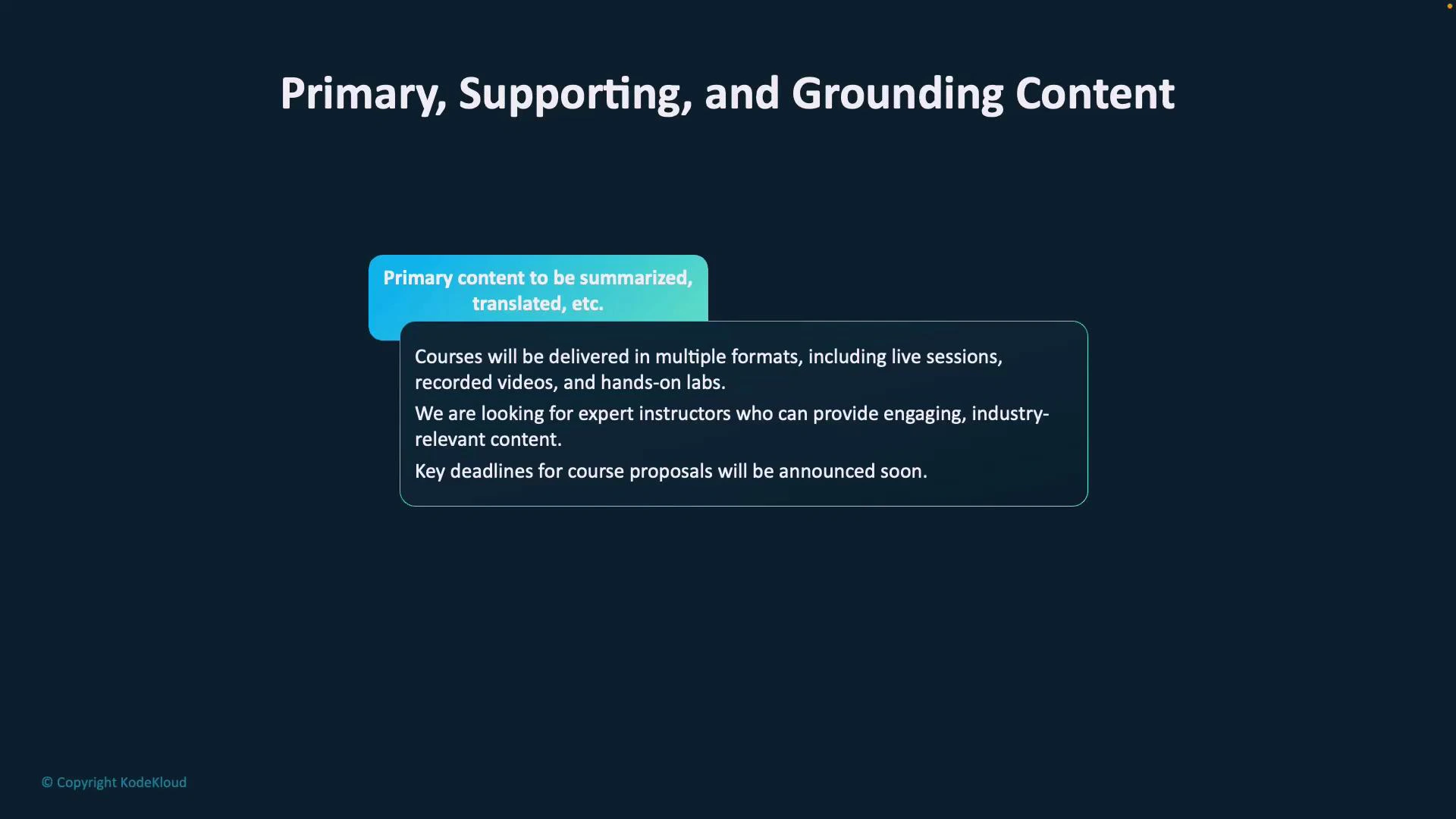 Primary, Supporting, and Grounding Content

Primary content to be summarized, translated, etc.

Courses will be delivered in multiple formats, including live sessions, recorded videos, and hands-on labs.

We are looking for expert instructors who can provide engaging, industry-relevant content.

Key deadlines for course proposals will be announced soon.

© Copyright KodeKloud